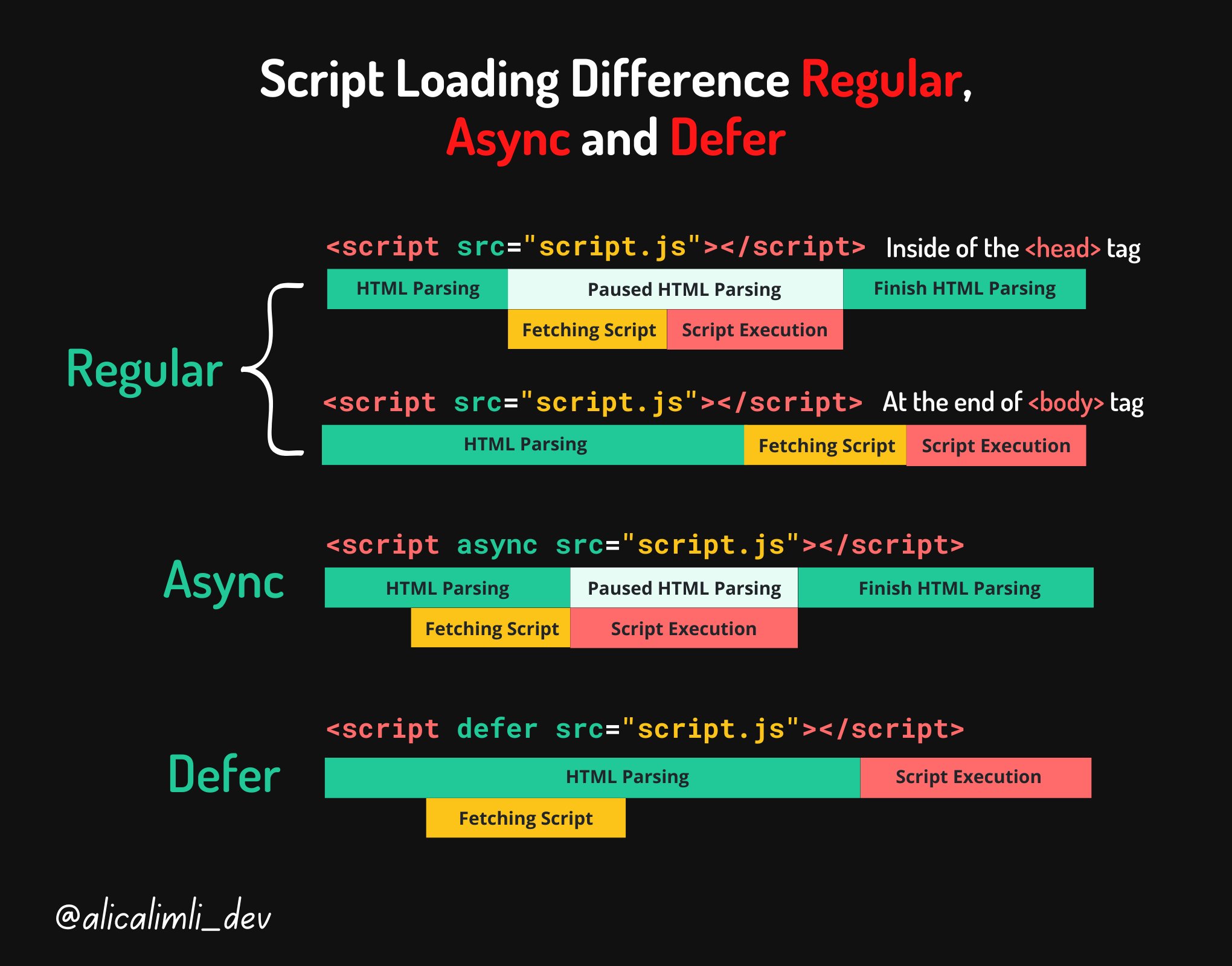 Script Loading Difference Regular, Async and Defer

Regular

<script src="script.js"></script> Inside of the <head> tag

HTML Parsing
Paused HTML Parsing
Finish HTML Parsing
Fetching Script
Script Execution

<script src="script.js"></script> At the end of <body> tag

HTML Parsing
Fetching Script
Script Execution

Async

<script async src="script.js"></script>

HTML Parsing
Paused HTML Parsing
Finish HTML Parsing
Fetching Script
Script Execution

Defer

<script defer src="script.js"></script>

HTML Parsing
Script Execution
Fetching Script

@alicalimli_dev